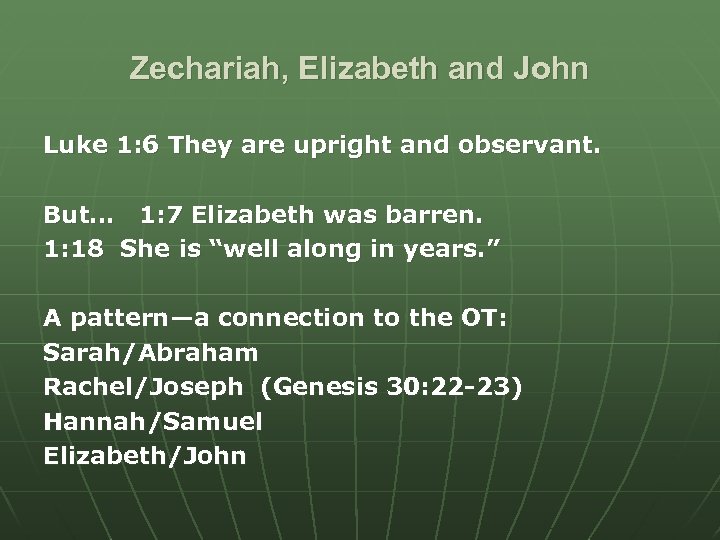 Zechariah, Elizabeth and John

Luke 1:6 They are upright and observant.

But... 1:7 Elizabeth was barren.
1:18 She is “well along in years.”

A pattern—a connection to the OT:
Sarah/Abraham
Rachel/Joseph (Genesis 30:22-23)
Hannah/Samuel
Elizabeth/John